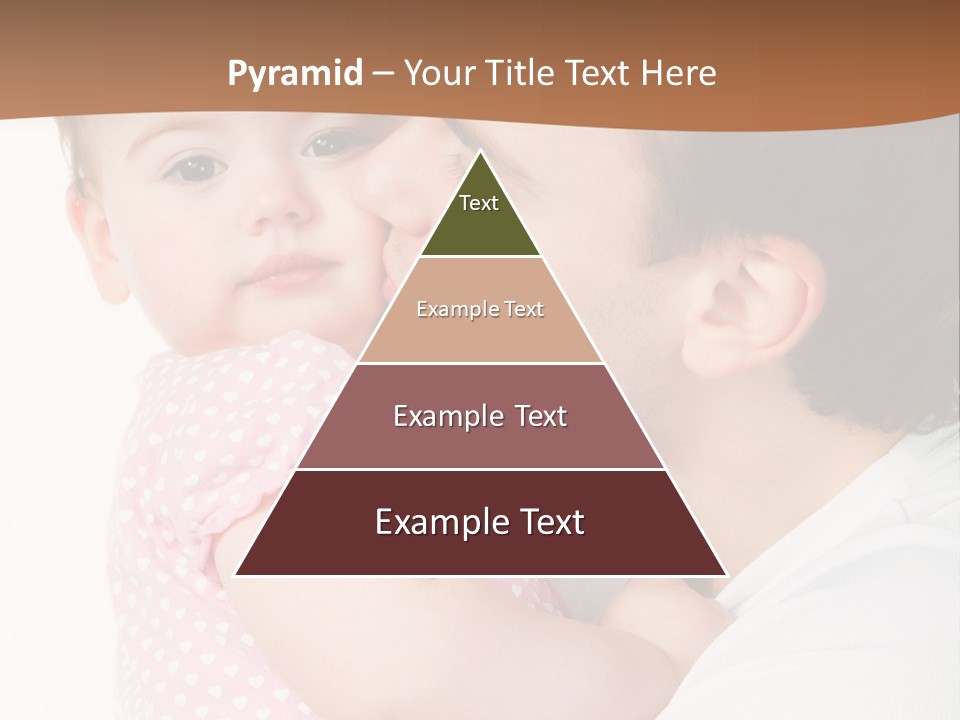 Pyramid – Your Title Text Here

Text

Example Text

Example Text

Example Text